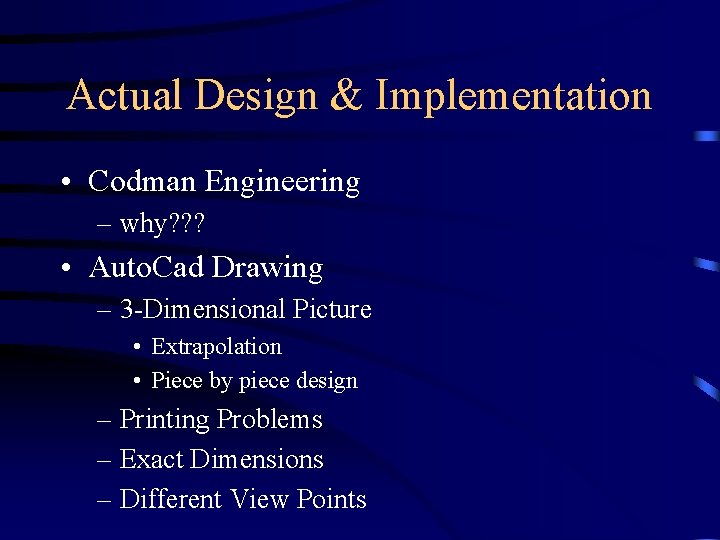 Actual Design & Implementation

• Codman Engineering
– why???
• AutoCad Drawing
– 3-Dimensional Picture
• Extrapolation
• Piece by piece design
– Printing Problems
– Exact Dimensions
– Different View Points